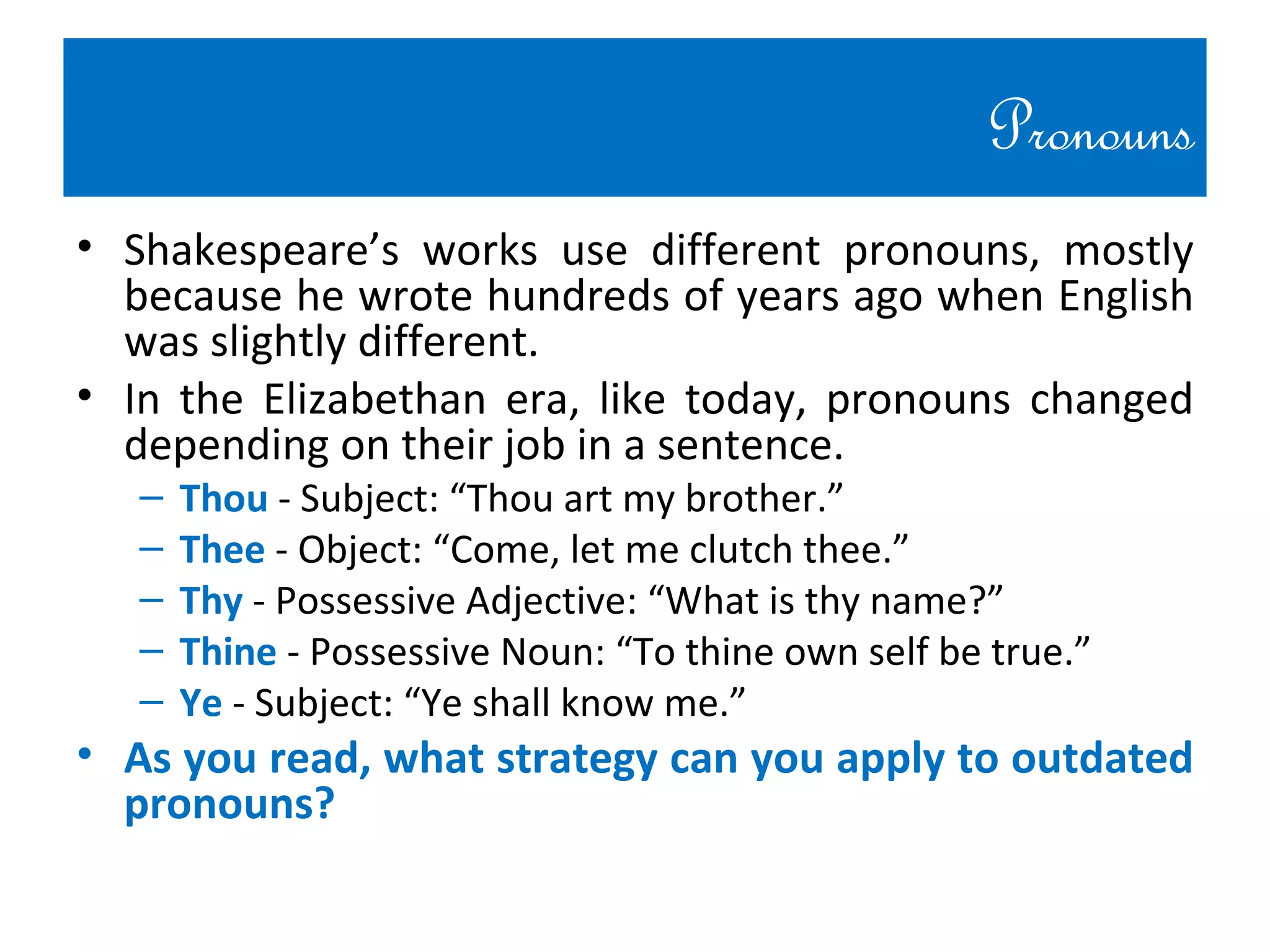 Pronouns

• Shakespeare’s works use different pronouns, mostly because he wrote hundreds of years ago when English was slightly different.
• In the Elizabethan era, like today, pronouns changed depending on their job in a sentence.
– Thou - Subject: “Thou art my brother.”
– Thee - Object: “Come, let me clutch thee.”
– Thy - Possessive Adjective: “What is thy name?”
– Thine - Possessive Noun: “To thine own self be true.”
– Ye - Subject: “Ye shall know me.”
• As you read, what strategy can you apply to outdated pronouns?